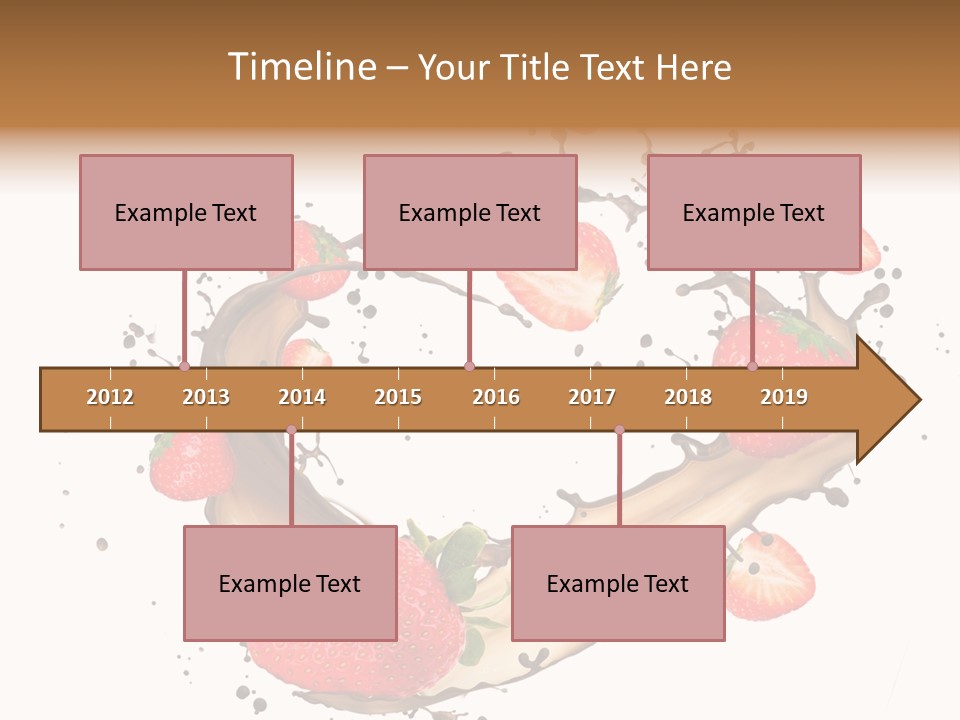 Timeline – Your Title Text Here

Example Text

Example Text

Example Text

2012 2013 2014 2015 2016 2017 2018 2019

Example Text

Example Text